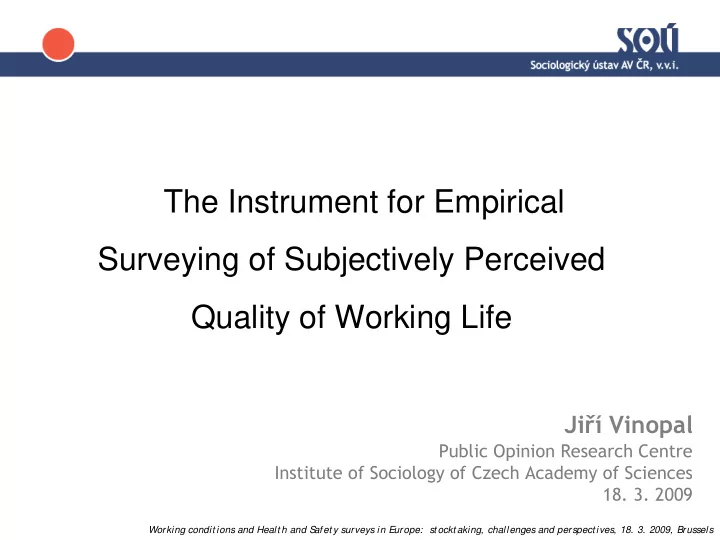 SOÚ
Sociologický ústav AV ČR, v.v.i.

The Instrument for Empirical Surveying of Subjectively Perceived Quality of Working Life

Jiří Vinopal
Public Opinion Research Centre
Institute of Sociology of Czech Academy of Sciences
18. 3. 2009

Working conditions and Health and Safety surveys in Europe: stocktaking, challenges and perspectives, 18. 3. 2009, Brussels